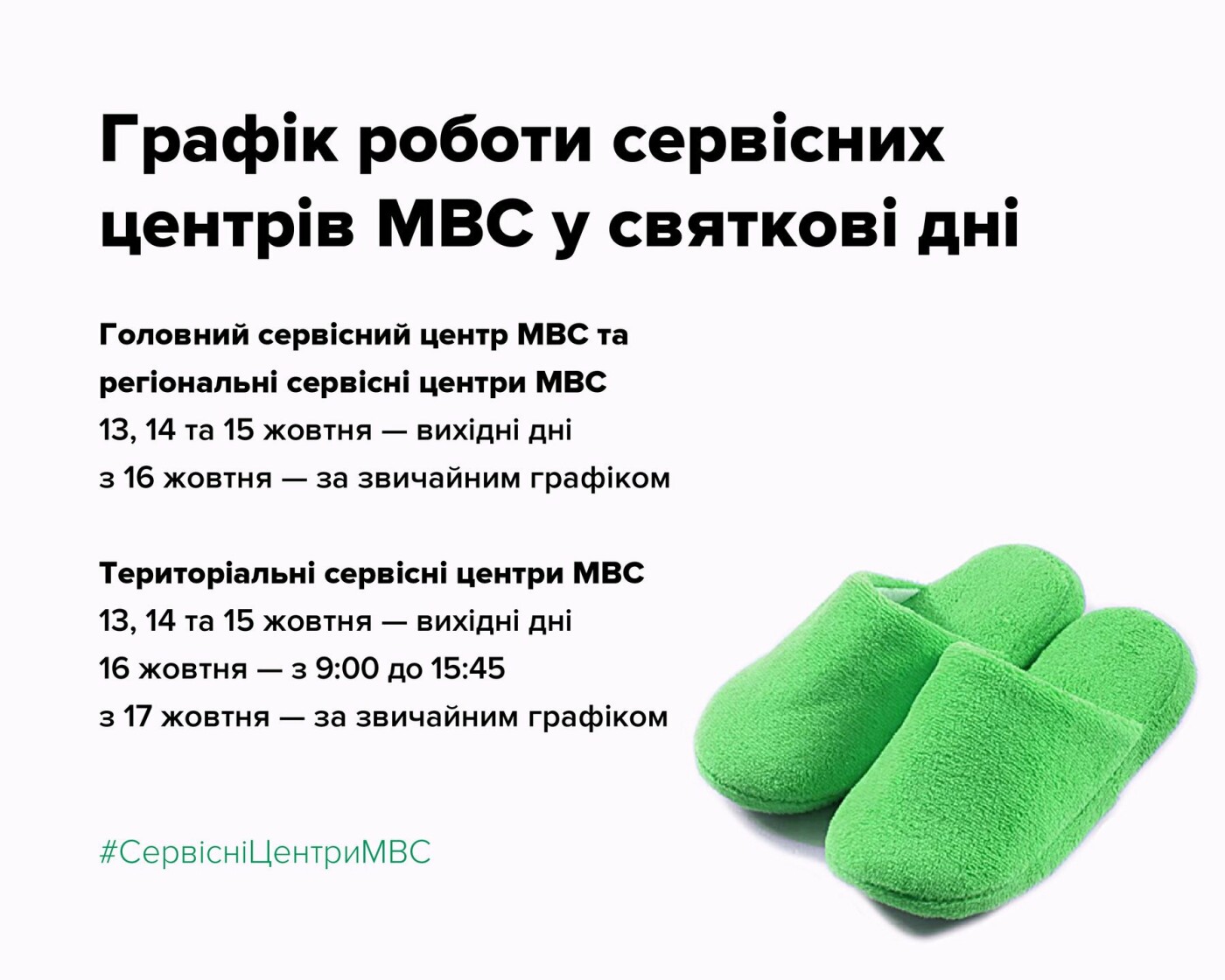 Графік роботи сервісних центрів МВС у святкові дні

Головний сервісний центр МВС та регіональні сервісні центри МВС
13, 14 та 15 жовтня — вихідні дні
з 16 жовтня — за звичайним графіком

Територіальні сервісні центри МВС
13, 14 та 15 жовтня — вихідні дні
16 жовтня — з 9:00 до 15:45
з 17 жовтня — за звичайним графіком

#СервісніЦентриМВС